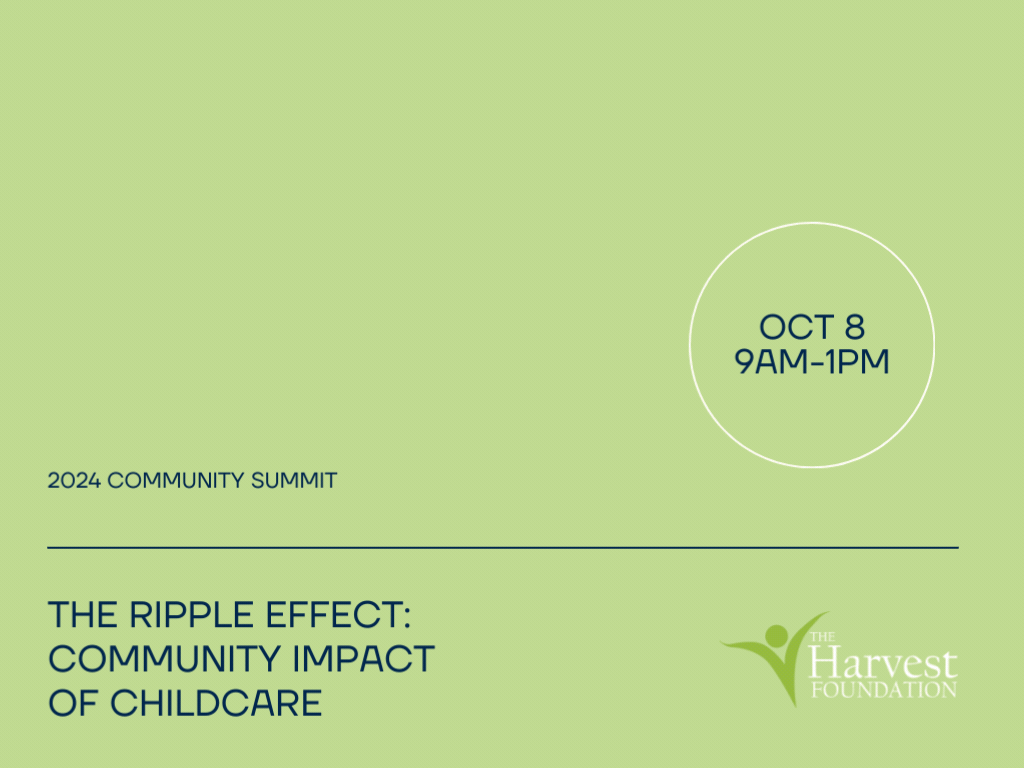 OCT 8
9AM-1PM

2024 COMMUNITY SUMMIT

THE RIPPLE EFFECT:
COMMUNITY IMPACT
OF CHILDCARE

THE Harvest FOUNDATION